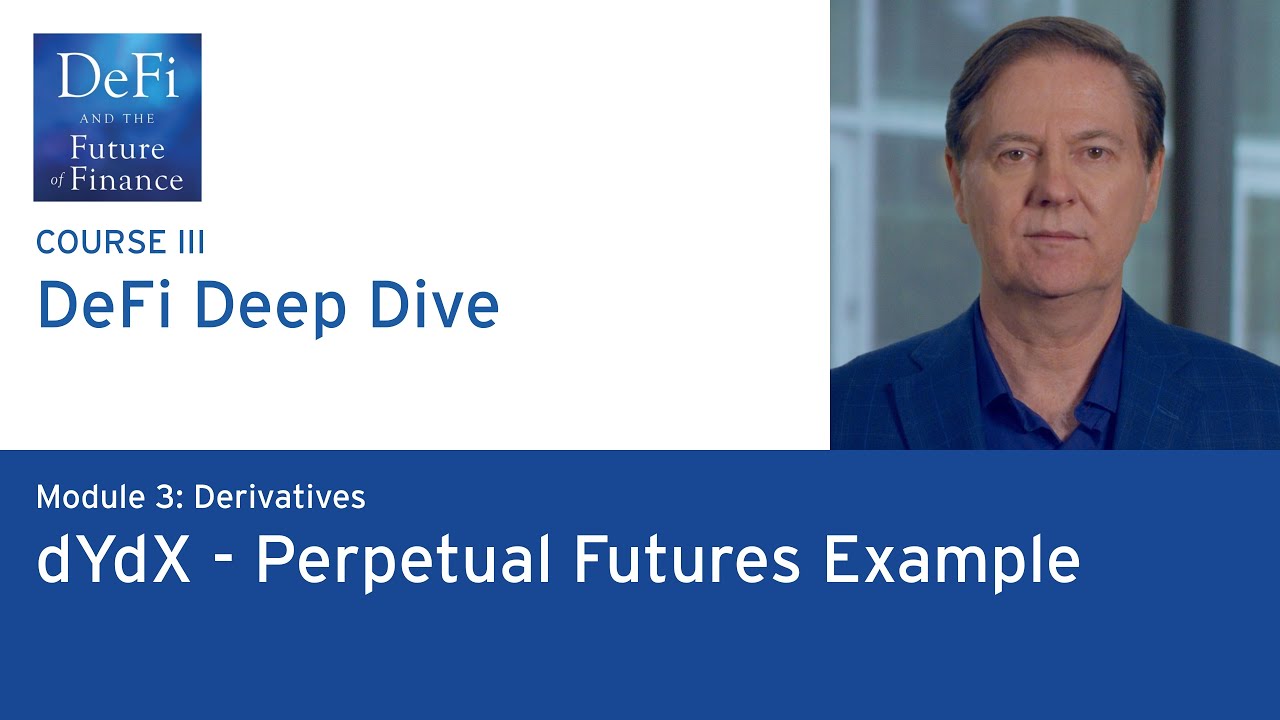 DeFi
AND THE
Future
of Finance

COURSE III
DeFi Deep Dive

Module 3: Derivatives
dYdX - Perpetual Futures Example